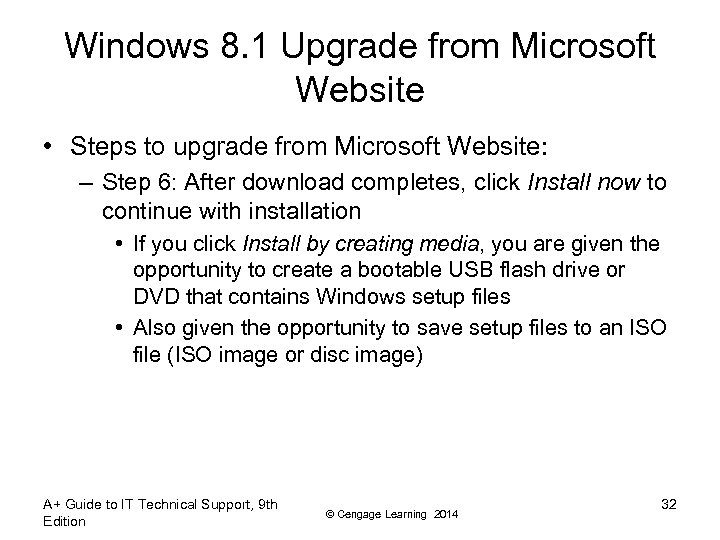 Windows 8.1 Upgrade from Microsoft Website

• Steps to upgrade from Microsoft Website:
– Step 6: After download completes, click Install now to continue with installation
• If you click Install by creating media, you are given the opportunity to create a bootable USB flash drive or DVD that contains Windows setup files
• Also given the opportunity to save setup files to an ISO file (ISO image or disc image)

A+ Guide to IT Technical Support, 9th Edition

© Cengage Learning 2014

32